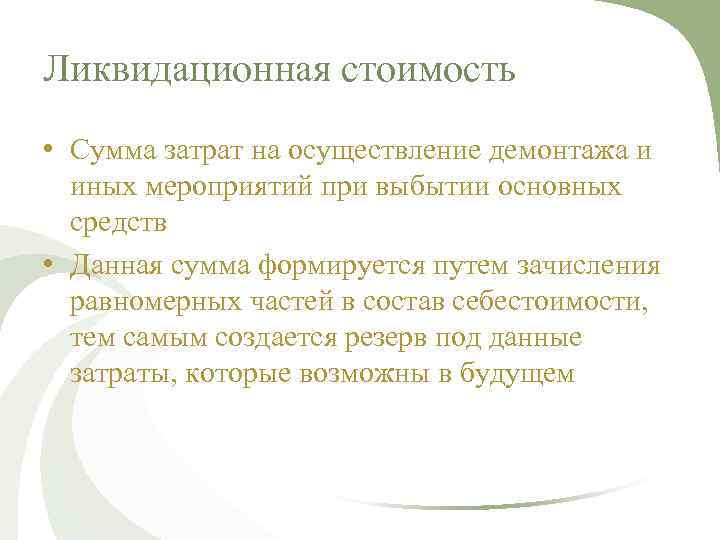 Ликвидационная стоимость

• Сумма затрат на осуществление демонтажа и иных мероприятий при выбытии основных средств
• Данная сумма формируется путем зачисления равномерных частей в состав себестоимости, тем самым создается резерв под данные затраты, которые возможны в будущем